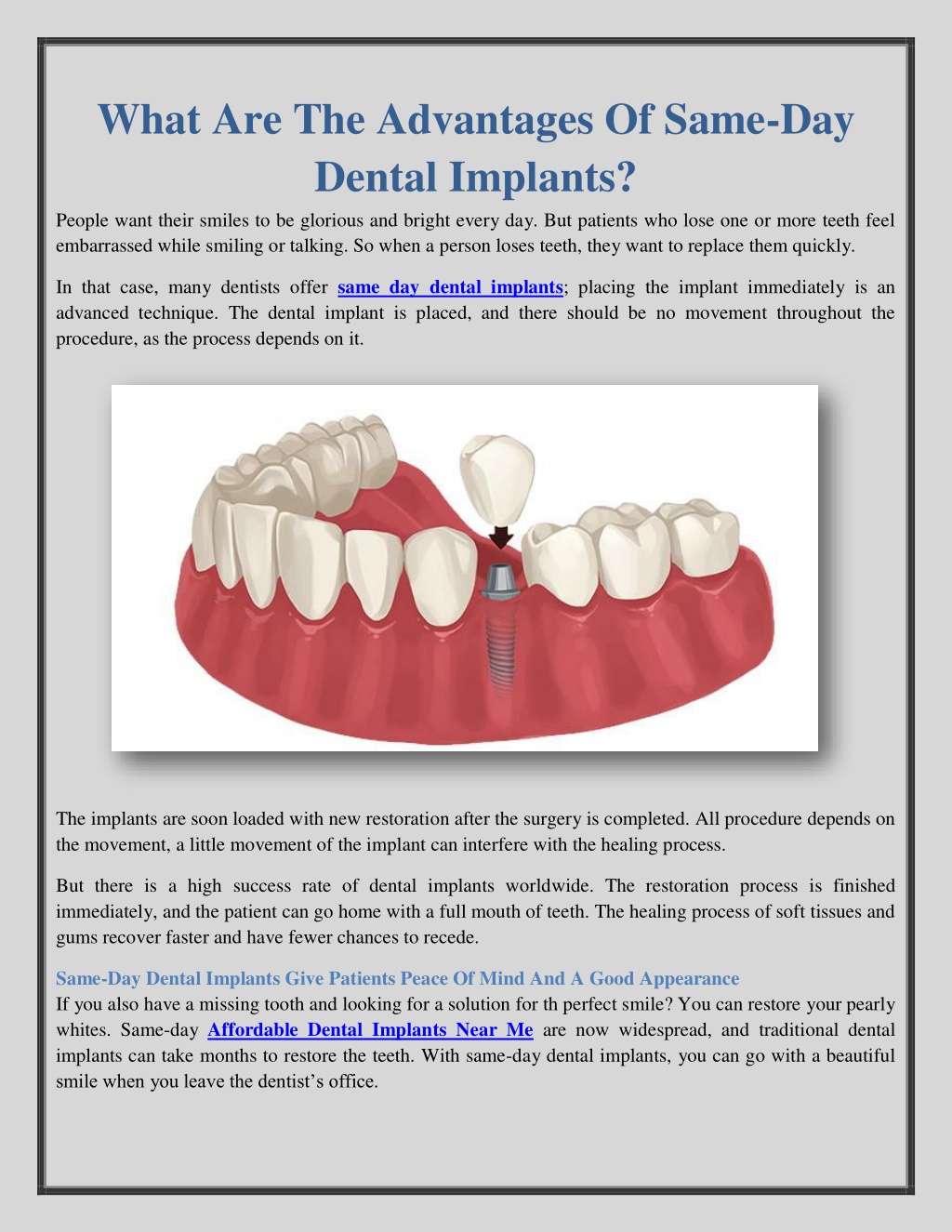 What Are The Advantages Of Same-Day Dental Implants?

People want their smiles to be glorious and bright every day. But patients who lose one or more teeth feel embarrassed while smiling or talking. So when a person loses teeth, they want to replace them quickly.

In that case, many dentists offer same day dental implants; placing the implant immediately is an advanced technique. The dental implant is placed, and there should be no movement throughout the procedure, as the process depends on it.

The implants are soon loaded with new restoration after the surgery is completed. All procedure depends on the movement, a little movement of the implant can interfere with the healing process.

But there is a high success rate of dental implants worldwide. The restoration process is finished immediately, and the patient can go home with a full mouth of teeth. The healing process of soft tissues and gums recover faster and have fewer chances to recede.

Same-Day Dental Implants Give Patients Peace Of Mind And A Good Appearance
If you also have a missing tooth and looking for a solution for th perfect smile? You can restore your pearly whites. Same-day Affordable Dental Implants Near Me are now widespread, and traditional dental implants can take months to restore the teeth. With same-day dental implants, you can go with a beautiful smile when you leave the dentist's office.